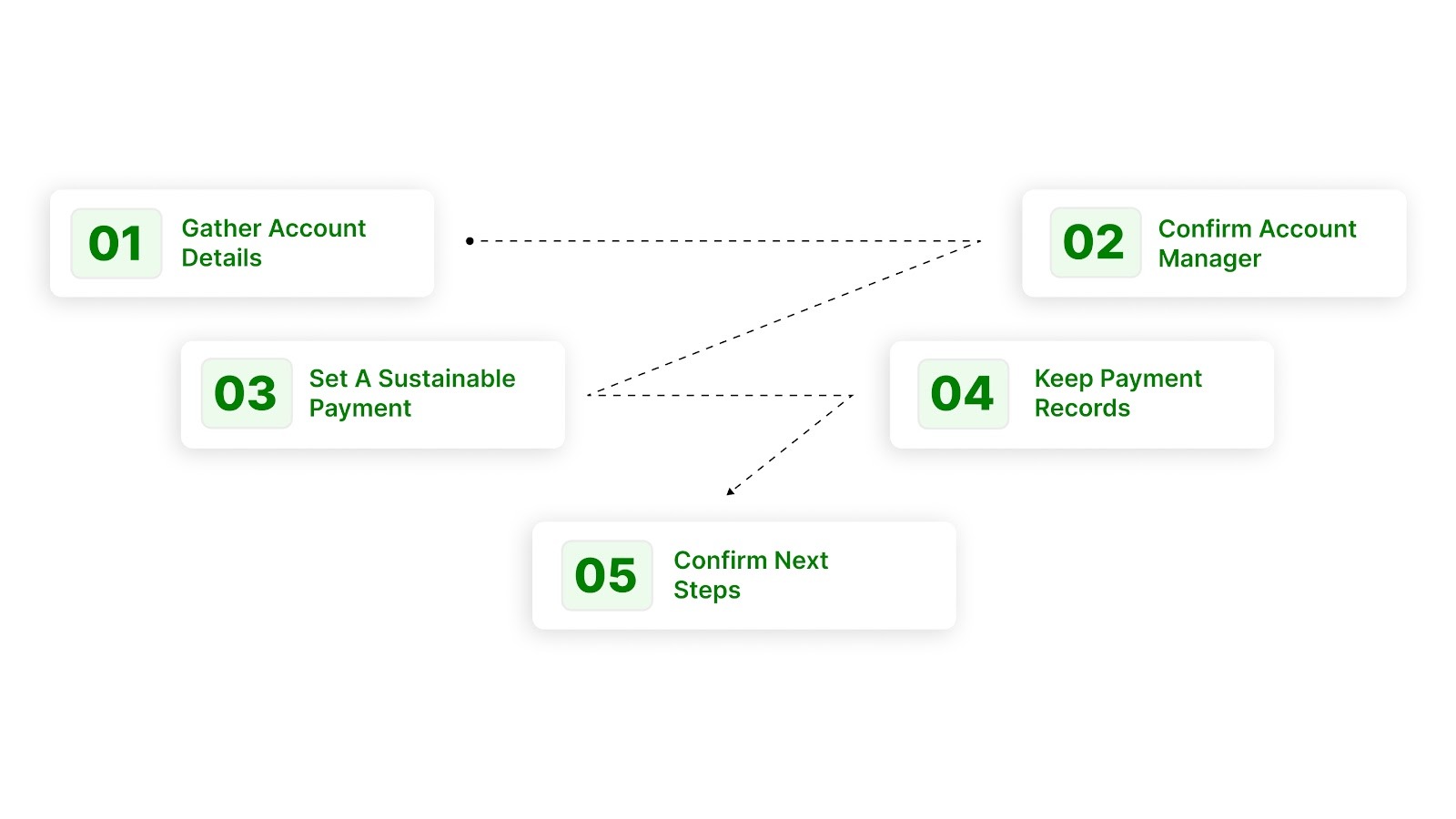 01 Gather Account Details

02 Confirm Account Manager

03 Set A Sustainable Payment

04 Keep Payment Records

05 Confirm Next Steps